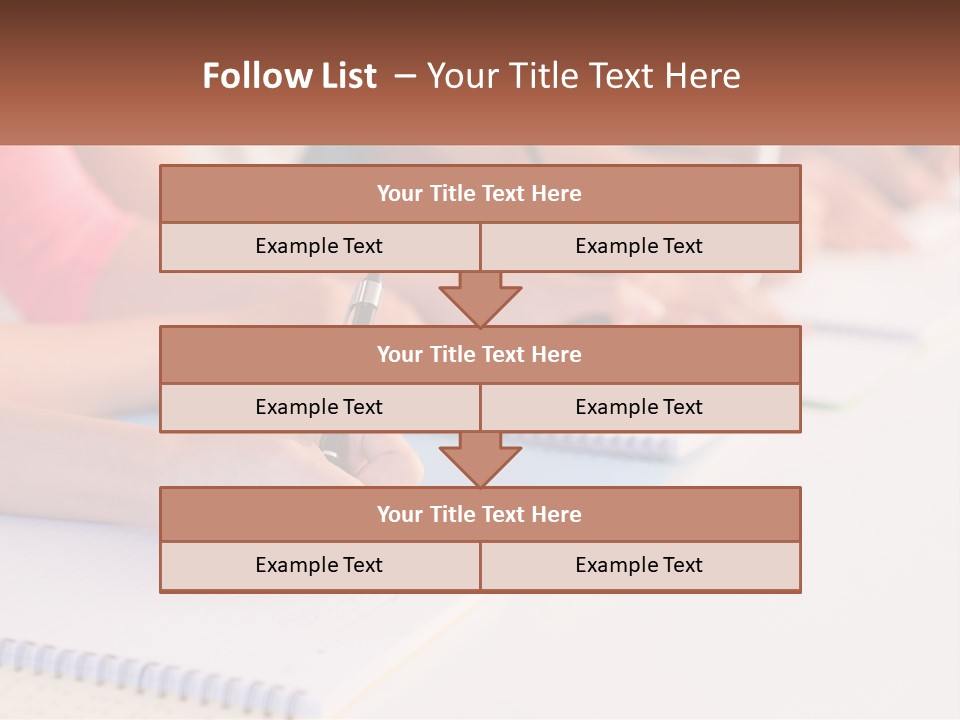 Follow List – Your Title Text Here

Your Title Text Here

Example Text
Example Text

Your Title Text Here

Example Text
Example Text

Your Title Text Here

Example Text
Example Text